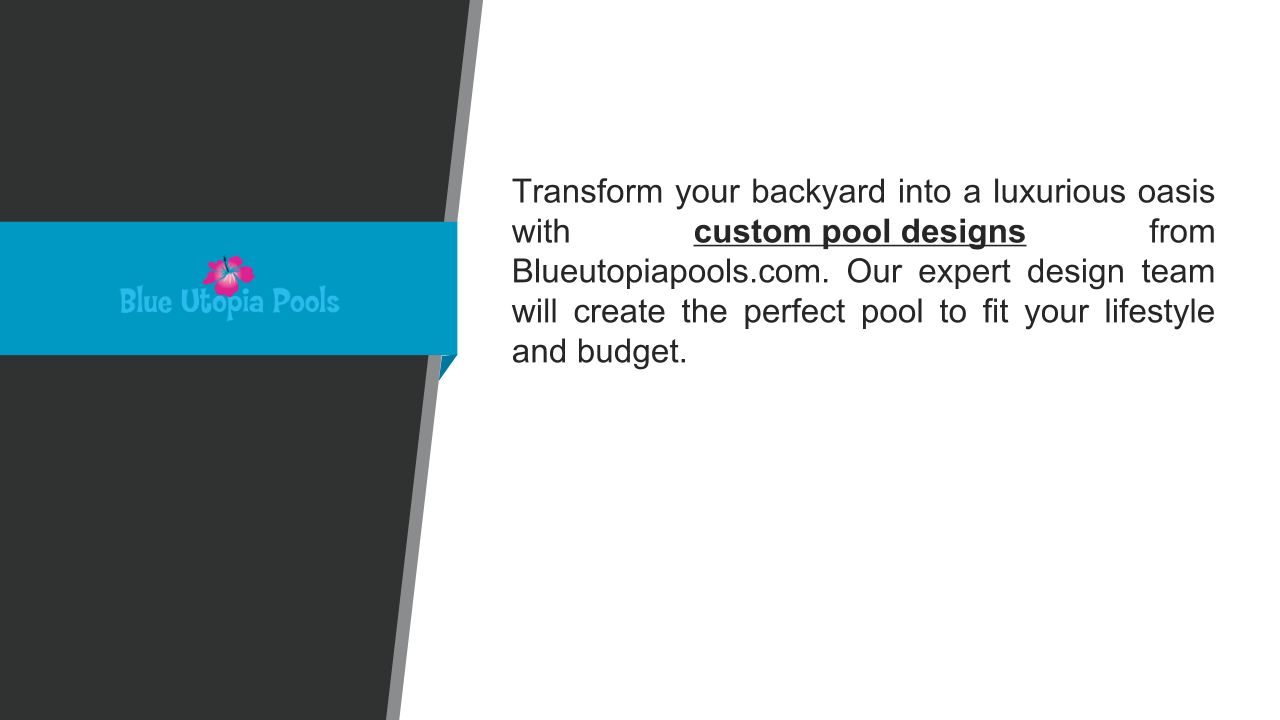 Blue Utopia Pools

Transform your backyard into a luxurious oasis with custom pool designs from Blueutopiapools.com. Our expert design team will create the perfect pool to fit your lifestyle and budget.